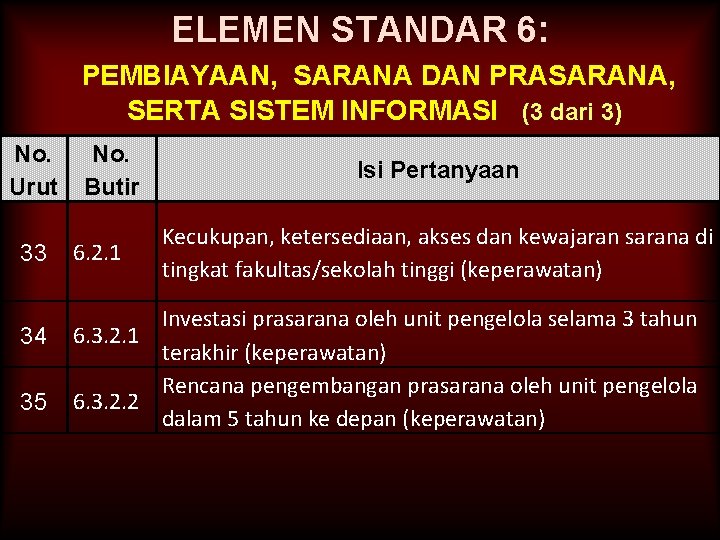 ELEMEN STANDAR 6:

PEMBIAYAAN, SARANA DAN PRASARANA, SERTA SISTEM INFORMASI (3 dari 3)

| No. Urut | No. Butir | Isi Pertanyaan |
|---|---|---|
| 33 | 6.2.1 | Kecukupan, ketersediaan, akses dan kewajaran sarana di tingkat fakultas/sekolah tinggi (keperawatan) |
| 34 | 6.3.2.1 | Investasi prasarana oleh unit pengelola selama 3 tahun terakhir (keperawatan) |
| 35 | 6.3.2.2 | Rencana pengembangan prasarana oleh unit pengelola dalam 5 tahun ke depan (keperawatan) |